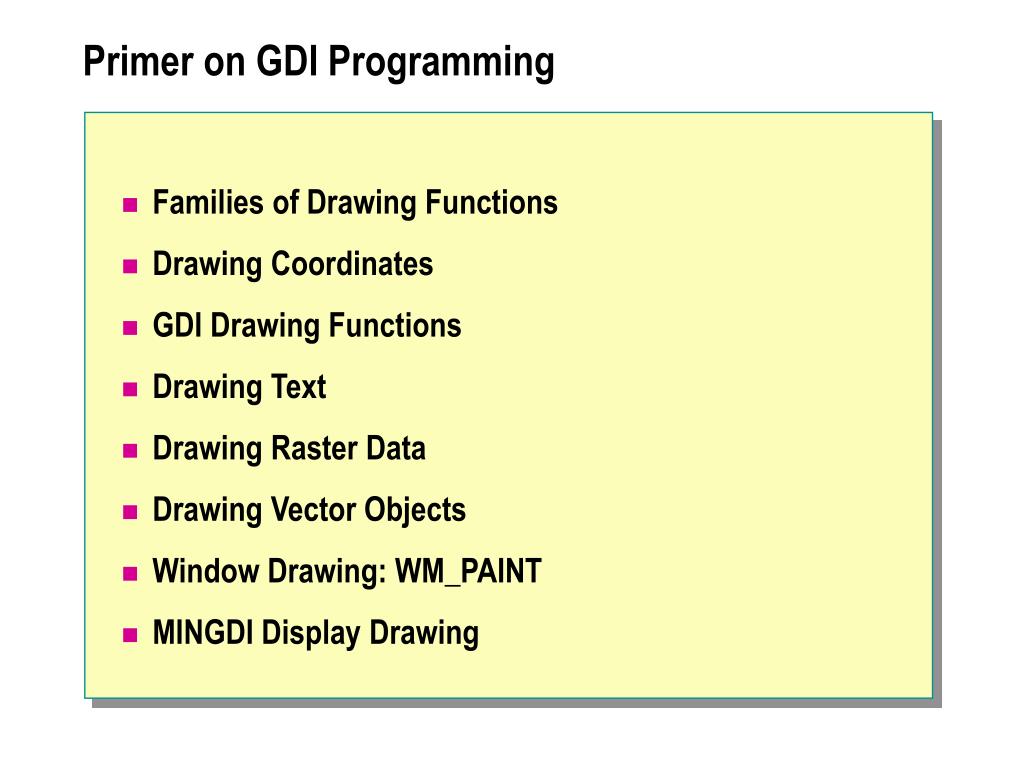 Primer on GDI Programming

- Families of Drawing Functions
- Drawing Coordinates
- GDI Drawing Functions
- Drawing Text
- Drawing Raster Data
- Drawing Vector Objects
- Window Drawing: WM_PAINT
- MINGDI Display Drawing